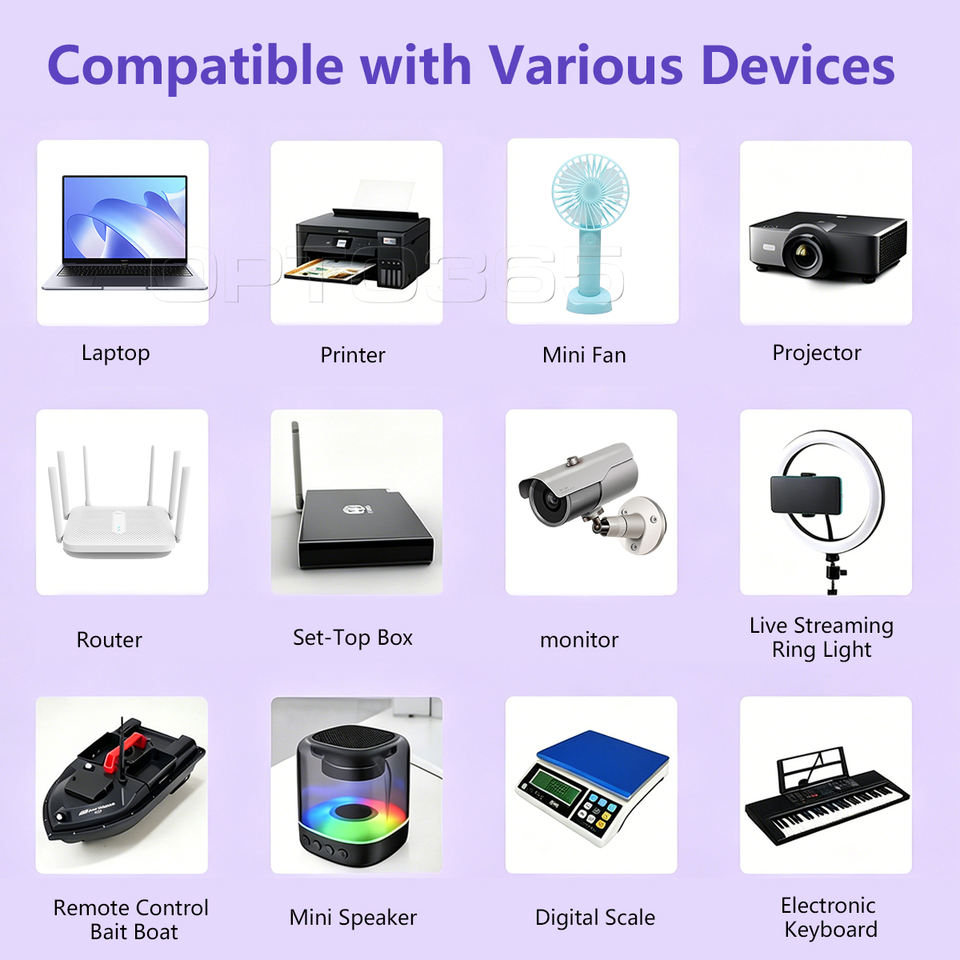 Compatible with Various Devices

OPTO365

Laptop

Printer

Mini Fan

Projector

Router

Set-Top Box

monitor

Live Streaming Ring Light

Remote Control Bait Boat

Mini Speaker

Digital Scale

Electronic Keyboard